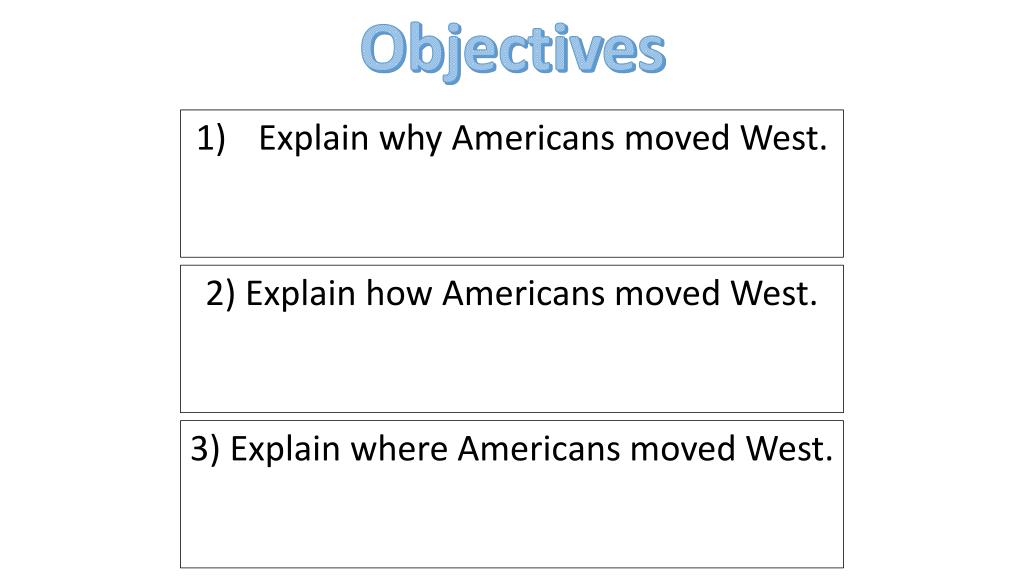 Objectives

1) Explain why Americans moved West.

2) Explain how Americans moved West.

3) Explain where Americans moved West.